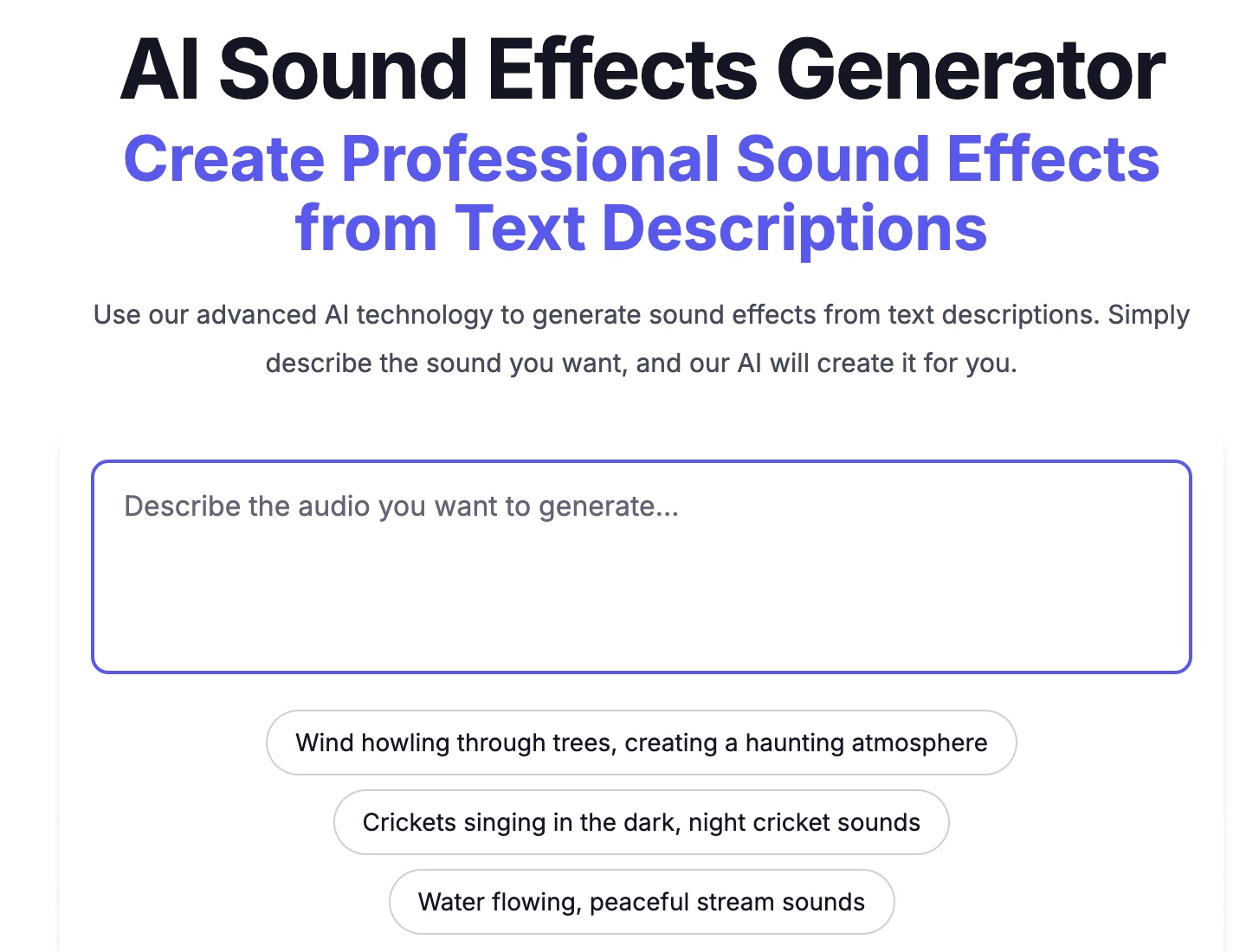 AI Sound Effects Generator

Create Professional Sound Effects from Text Descriptions

Use our advanced AI technology to generate sound effects from text descriptions. Simply describe the sound you want, and our AI will create it for you.

Describe the audio you want to generate...

Wind howling through trees, creating a haunting atmosphere

Crickets singing in the dark, night cricket sounds

Water flowing, peaceful stream sounds